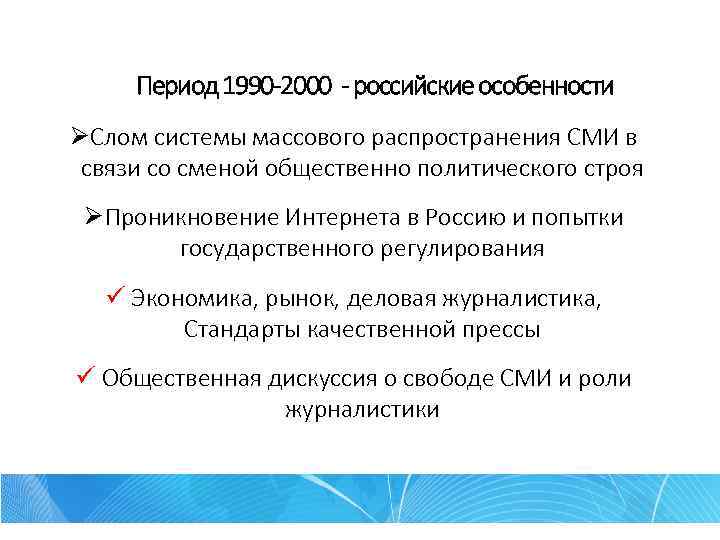 Период 1990-2000 - российские особенности

➢Слом системы массового распространения СМИ в связи со сменой общественно политического строя

➢Проникновение Интернета в Россию и попытки государственного регулирования

✓ Экономика, рынок, деловая журналистика, Стандарты качественной прессы

✓ Общественная дискуссия о свободе СМИ и роли журналистики